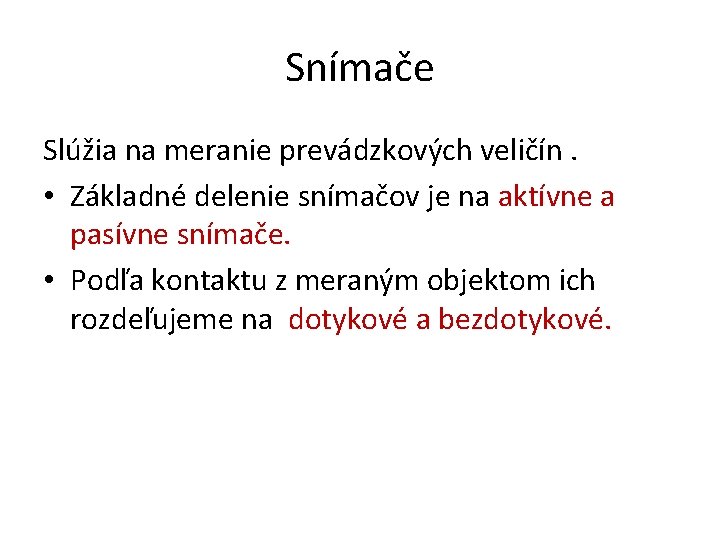 Snímače

Slúžia na meranie prevádzkových veličín .

• Základné delenie snímačov je na aktívne a pasívne snímače.
• Podľa kontaktu z meraným objektom ich rozdeľujeme na dotykové a bezdotykové.